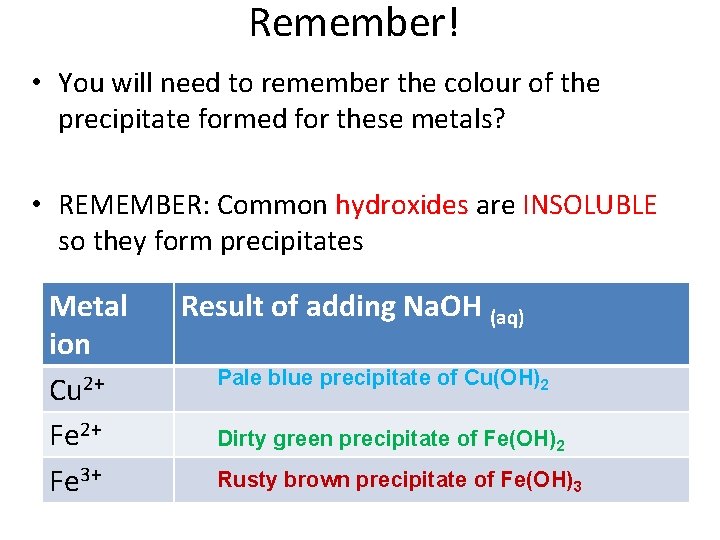 Remember!

• You will need to remember the colour of the precipitate formed for these metals?

• REMEMBER: Common hydroxides are INSOLUBLE so they form precipitates

| Metal ion | Result of adding NaOH $_{(aq)}$ |
|---|---|
| $Cu^{2+}$ | Pale blue precipitate of $Cu(OH)_2$ |
| $Fe^{2+}$ | Dirty green precipitate of $Fe(OH)_2$ |
| $Fe^{3+}$ | Rusty brown precipitate of $Fe(OH)_3$ |